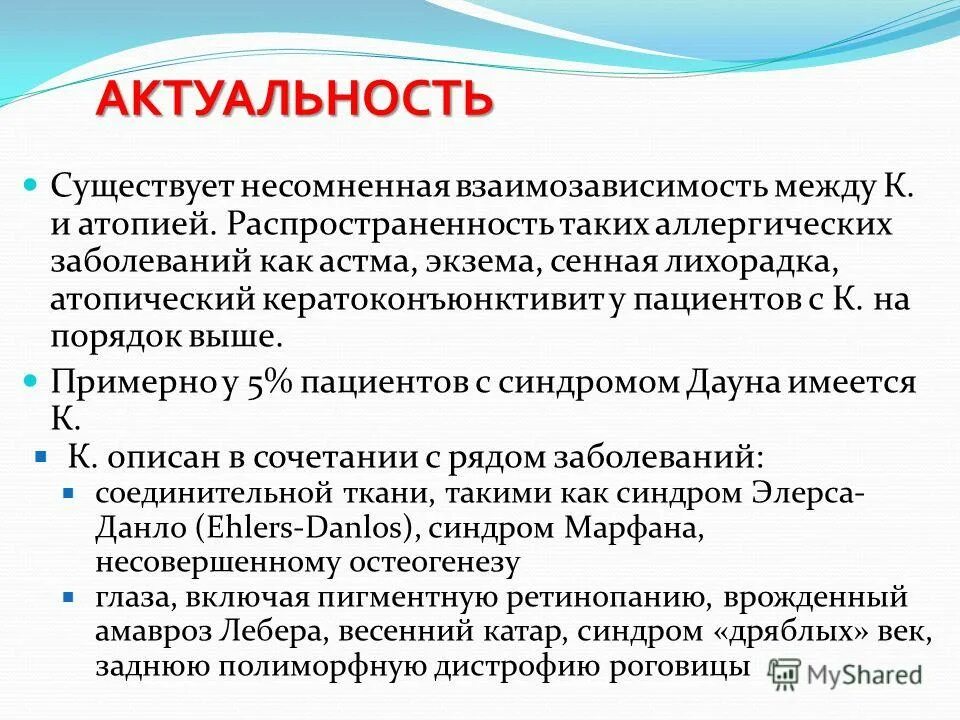 АКТУАЛЬНОСТЬ

Существует несомненная взаимозависимость между К. и атопией. Распространенность таких аллергических заболеваний как астма, экзема, сенная лихорадка, атопический кератоконъюнктивит у пациентов с К. на порядок выше.

Примерно у 5% пациентов с синдромом Дауна имеется К.

К. описан в сочетании с рядом заболеваний:

соединительной ткани, такими как синдром Элерса-Данло (Ehlers-Danlos), синдром Марфана, несовершенному остеогенезу

глаза, включая пигментную ретинопанию, врожденный амавроз Лебера, весенний катар, синдром «дряблых» век, заднюю полиморфную дистрофию роговицы

MyShared